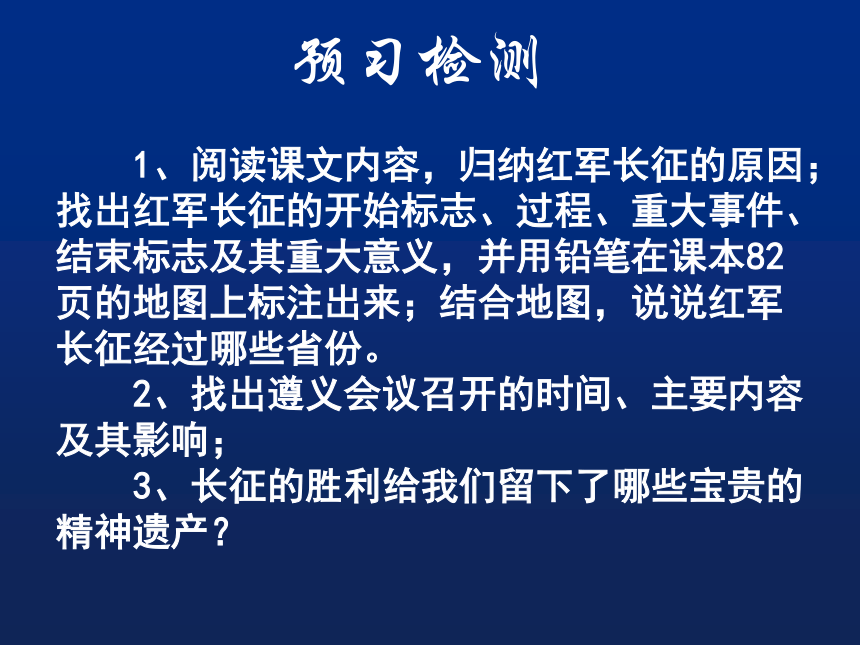 预习检测

1、阅读课文内容，归纳红军长征的原因；找出红军长征的开始标志、过程、重大事件、结束标志及其重大意义，并用铅笔在课本82页的地图上标注出来；结合地图，说说红军长征经过哪些省份。

2、找出遵义会议召开的时间、主要内容及其影响；

3、长征的胜利给我们留下了哪些宝贵的精神遗产？